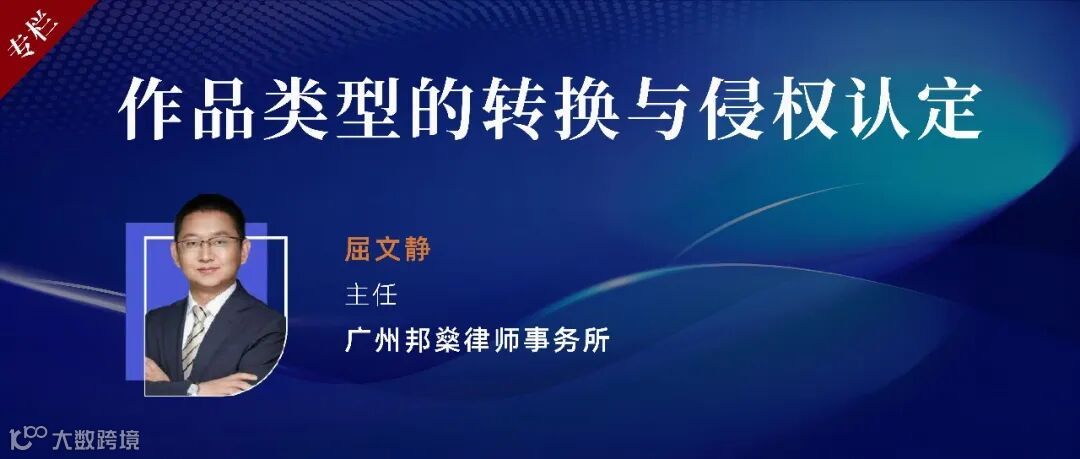 专栏

作品类型的转换与侵权认定

屈文静
主任
广州邦燊律师事务所

大数跨境